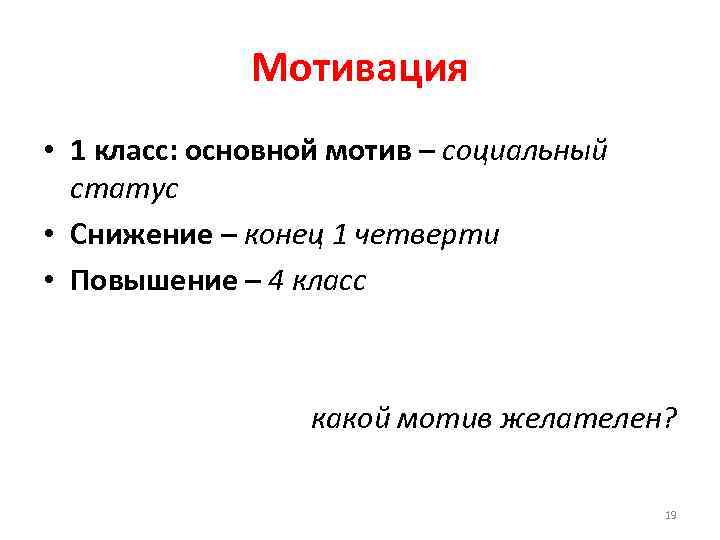 Мотивация

• 1 класс: основной мотив – социальный статус
• Снижение – конец 1 четверти
• Повышение – 4 класс

какой мотив желателен?

19